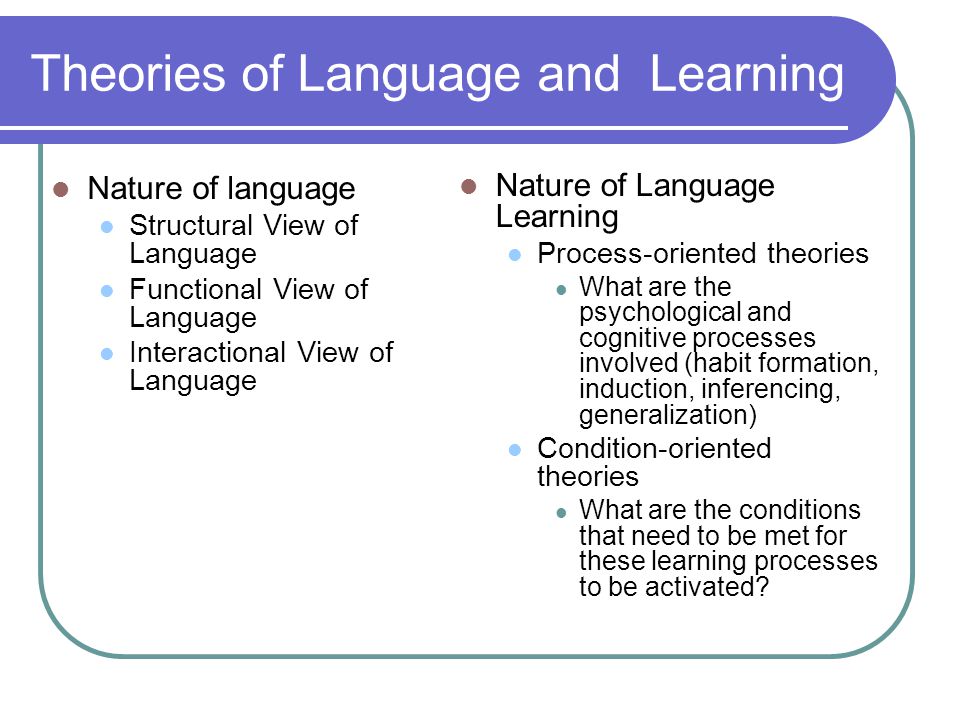 Theories of Language and Learning

- Nature of language
  - Structural View of Language
  - Functional View of Language
  - Interactional View of Language

- Nature of Language Learning
  - Process-oriented theories
    - What are the psychological and cognitive processes involved (habit formation, induction, inferencing, generalization)
  - Condition-oriented theories
    - What are the conditions that need to be met for these learning processes to be activated?